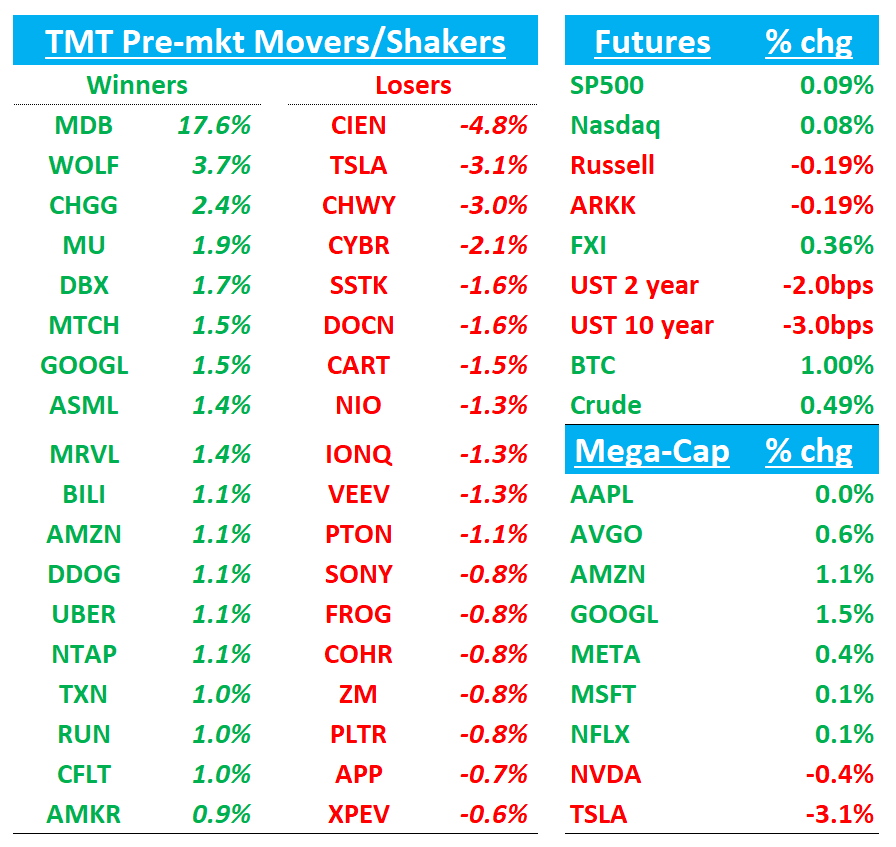 TMT Pre-mkt Movers/Shakers

| Winners | | Losers | |
|---|---|---|---|
| MDB | 17.6% | CIEN | -4.8% |
| WOLF | 3.7% | TSLA | -3.1% |
| CHGG | 2.4% | CHWY | -3.0% |
| MU | 1.9% | CYBR | -2.1% |
| DBX | 1.7% | SSTK | -1.6% |
| MTCH | 1.5% | DOCN | -1.6% |
| GOOGL | 1.5% | CART | -1.5% |
| ASML | 1.4% | NIO | -1.3% |
| MRVL | 1.4% | IONQ | -1.3% |
| BILI | 1.1% | VEEV | -1.3% |
| AMZN | 1.1% | PTON | -1.1% |
| DDOG | 1.1% | SONY | -0.8% |
| UBER | 1.1% | FROG | -0.8% |
| NTAP | 1.1% | COHR | -0.8% |
| TXN | 1.0% | ZM | -0.8% |
| RUN | 1.0% | PLTR | -0.8% |
| CFLT | 1.0% | APP | -0.7% |
| AMKR | 0.9% | XPEV | -0.6% |

| Futures | % chg |
|---|---|
| SP500 | 0.09% |
| Nasdaq | 0.08% |
| Russell | -0.19% |
| ARKK | -0.19% |
| FXI | 0.36% |
| UST 2 year | -2.0bps |
| UST 10 year | -3.0bps |
| BTC | 1.00% |
| Crude | 0.49% |

| Mega-Cap | % chg |
|---|---|
| AAPL | 0.0% |
| AVGO | 0.6% |
| AMZN | 1.1% |
| GOOGL | 1.5% |
| META | 0.4% |
| MSFT | 0.1% |
| NFLX | 0.1% |
| NVDA | -0.4% |
| TSLA | -3.1% |